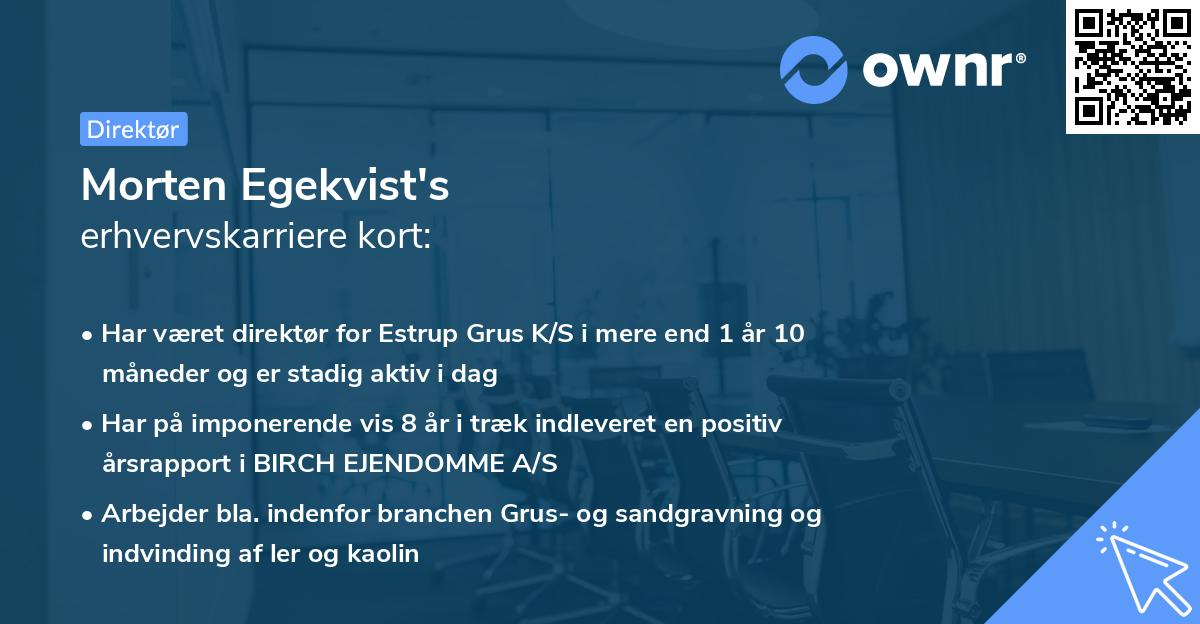 ownr®

Direktør

Morten Egekvist's
erhvervskarriere kort:

• Har været direktør for Estrup Grus K/S i mere end 1 år 10 måneder og er stadig aktiv i dag

• Har på imponerende vis 8 år i træk indleveret en positiv årsrapport i BIRCH EJENDOMME A/S

• Arbejder bla. indenfor branchen Grus- og sandgravning og indvinding af ler og kaolin